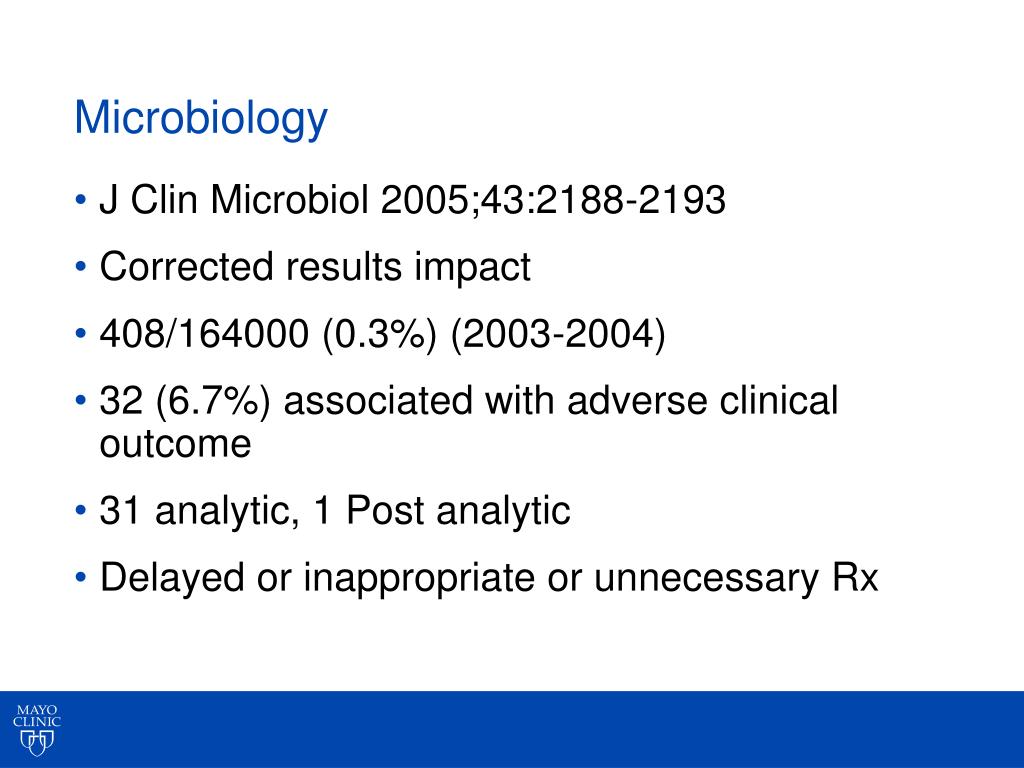 Microbiology

• J Clin Microbiol 2005;43:2188-2193
• Corrected results impact
• 408/164000 (0.3%) (2003-2004)
• 32 (6.7%) associated with adverse clinical outcome
• 31 analytic, 1 Post analytic
• Delayed or inappropriate or unnecessary Rx

MAYO CLINIC